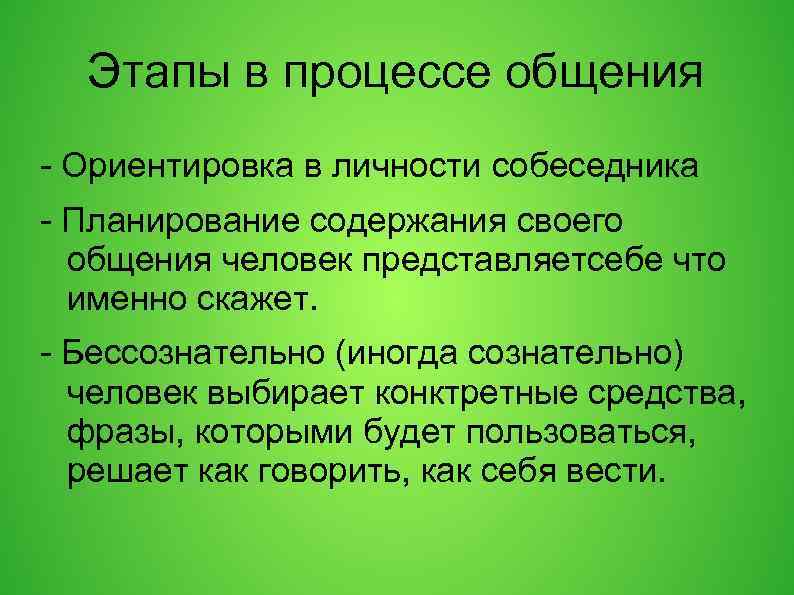 Этапы в процессе общения

- Ориентировка в личности собеседника

- Планирование содержания своего общения человек представляетсебе что именно скажет.

- Бессознательно (иногда сознательно) человек выбирает конктретные средства, фразы, которыми будет пользоваться, решает как говорить, как себя вести.